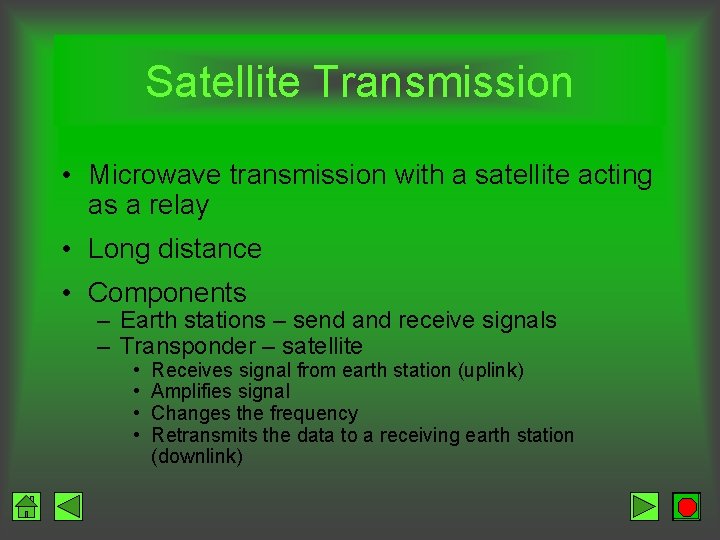 Satellite Transmission

• Microwave transmission with a satellite acting as a relay

• Long distance

• Components
– Earth stations – send and receive signals
– Transponder – satellite
• Receives signal from earth station (uplink)
• Amplifies signal
• Changes the frequency
• Retransmits the data to a receiving earth station (downlink)